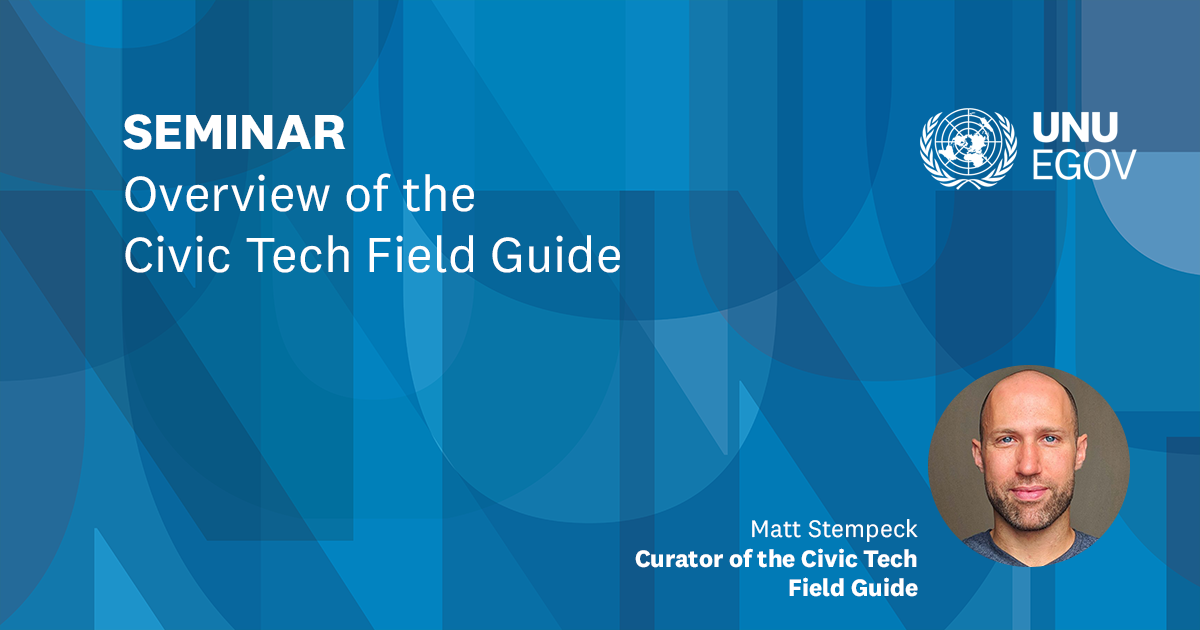 SEMINAR
Overview of the Civic Tech Field Guide

UNU EGOV

Matt Stempeck
Curator of the Civic Tech Field Guide